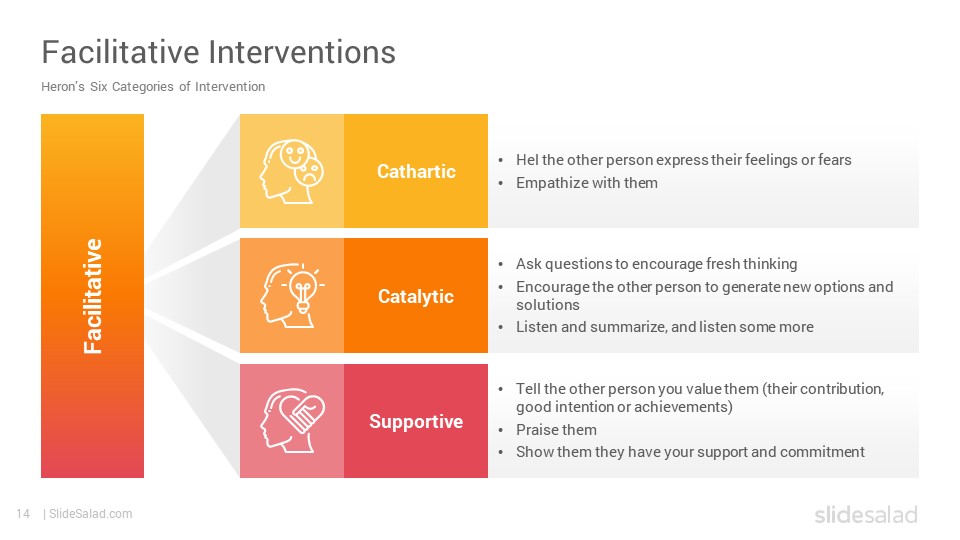 Facilitative Interventions

Heron's Six Categories of Intervention

Facilitative

Cathartic

• Hel the other person express their feelings or fears
• Empathize with them

Catalytic

• Ask questions to encourage fresh thinking
• Encourage the other person to generate new options and solutions
• Listen and summarize, and listen some more

Supportive

• Tell the other person you value them (their contribution, good intention or achievements)
• Praise them
• Show them they have your support and commitment

14 | SlideSalad.com

slidesalad